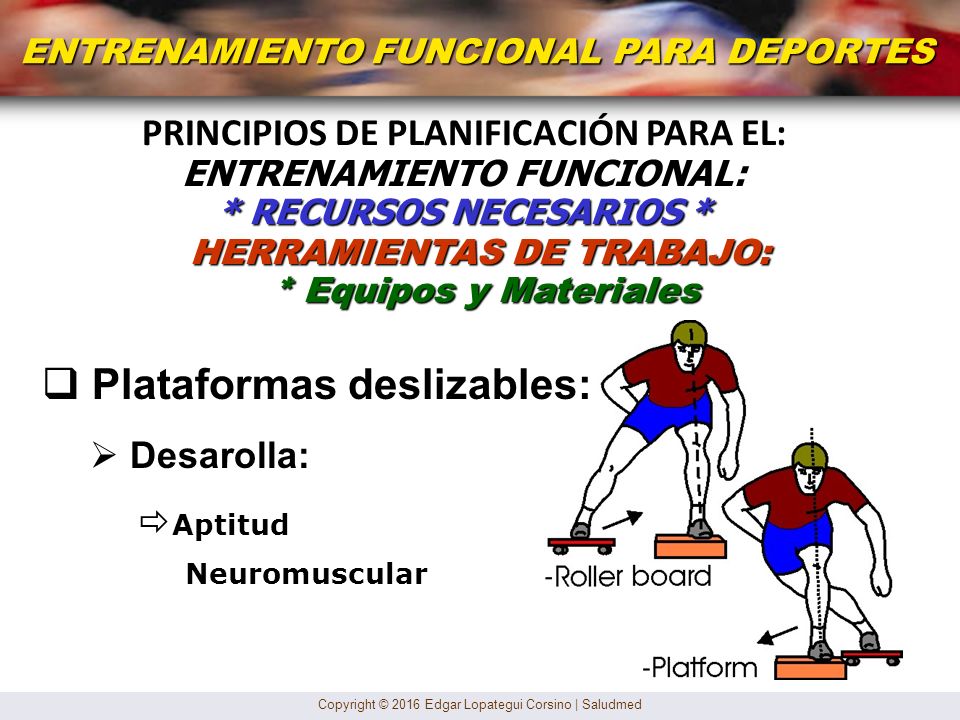 ENTRENAMIENTO FUNCIONAL PARA DEPORTES

PRINCIPIOS DE PLANIFICACIÓN PARA EL:
ENTRENAMIENTO FUNCIONAL:
* RECURSOS NECESARIOS *
HERRAMIENTAS DE TRABAJO:
* Equipos y Materiales

❑ Plataformas deslizables:

➢ Desarolla:

⇨ Aptitud Neuromuscular

-Roller board

-Platform

Copyright © 2016 Edgar Lopategui Corsino | Saludmed